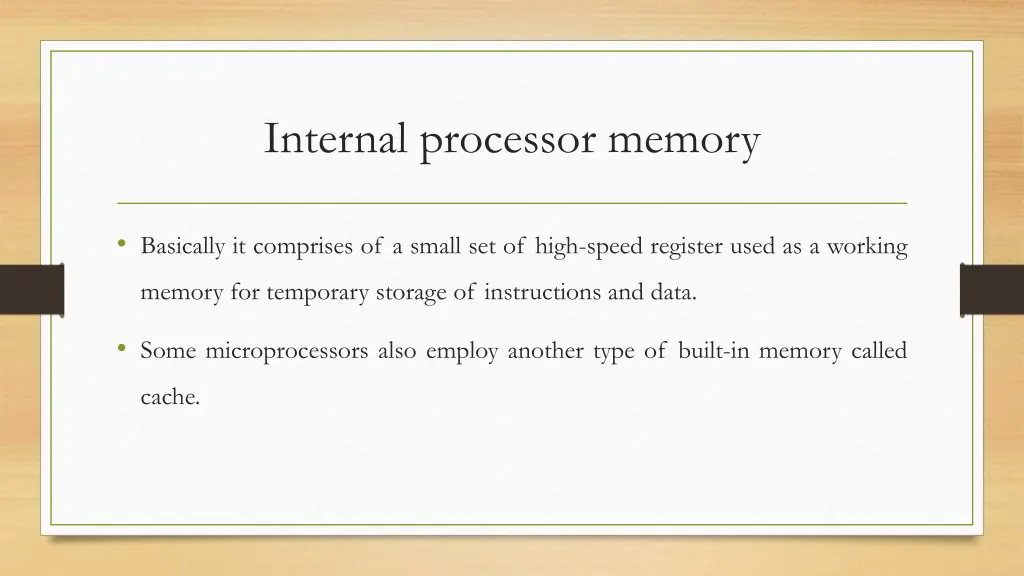 Internal processor memory

• Basically it comprises of a small set of high-speed register used as a working memory for temporary storage of instructions and data.

• Some microprocessors also employ another type of built-in memory called cache.